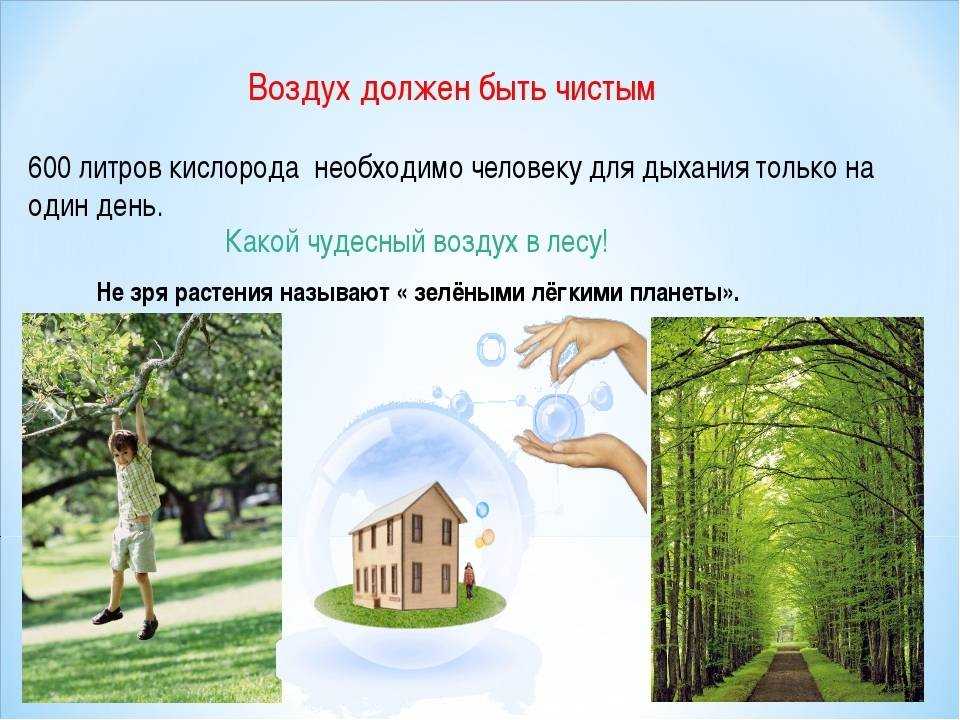 Воздух должен быть чистым

600 литров кислорода необходимо человеку для дыхания только на один день.

Какой чудесный воздух в лесу!

Не зря растения называют « зелёными лёгкими планеты».